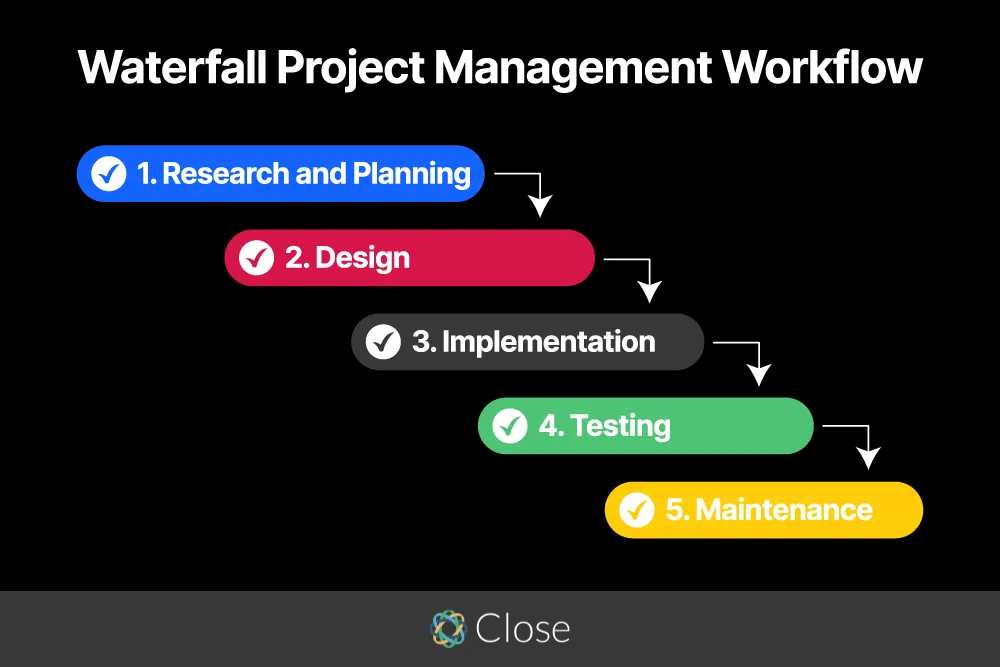 Waterfall Project Management Workflow

1. Research and Planning

2. Design

3. Implementation

4. Testing

5. Maintenance

Close